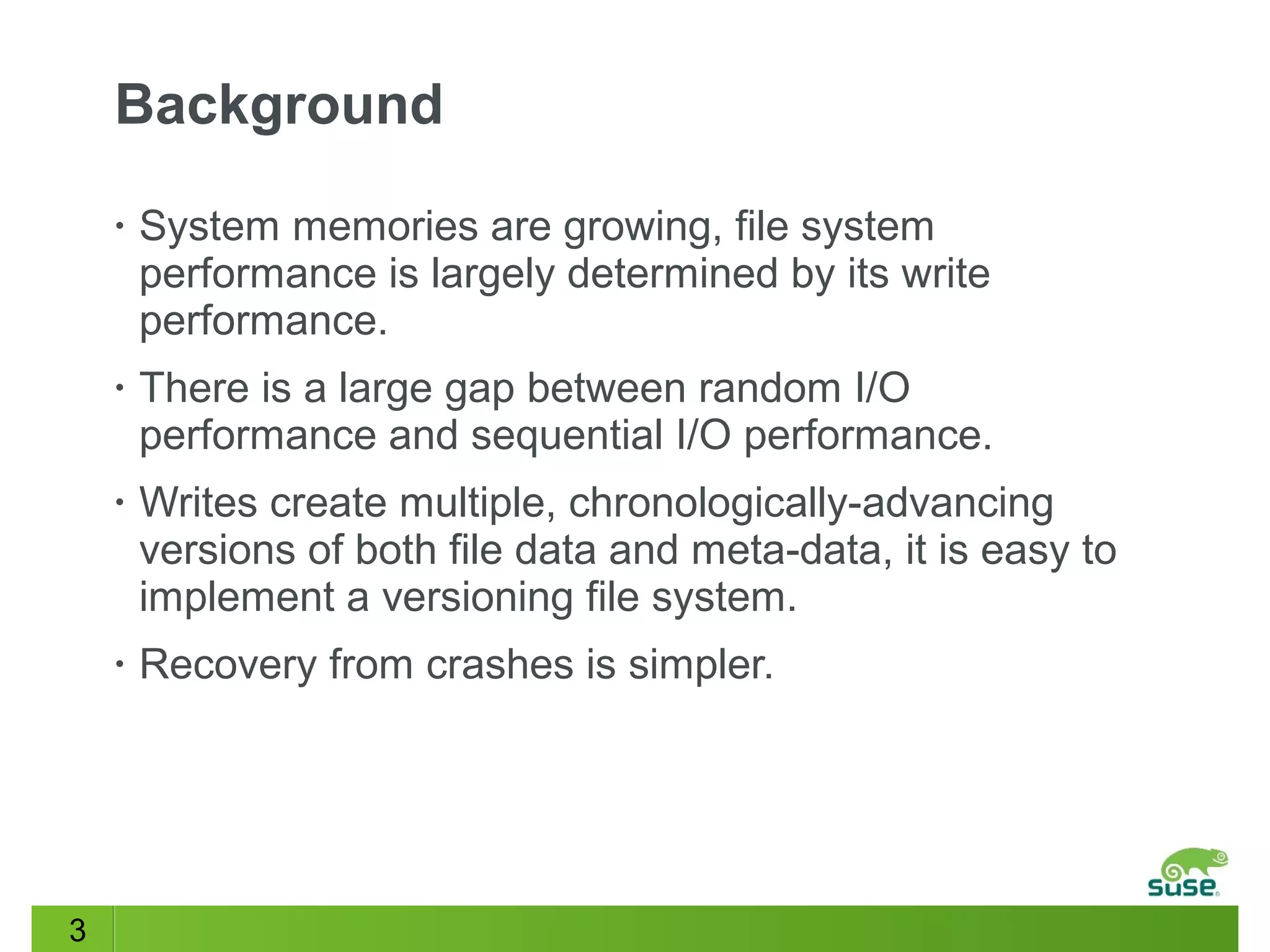 Background

• System memories are growing, file system performance is largely determined by its write performance.

• There is a large gap between random I/O performance and sequential I/O performance.

• Writes create multiple, chronologically-advancing versions of both file data and meta-data, it is easy to implement a versioning file system.

• Recovery from crashes is simpler.

suse

3